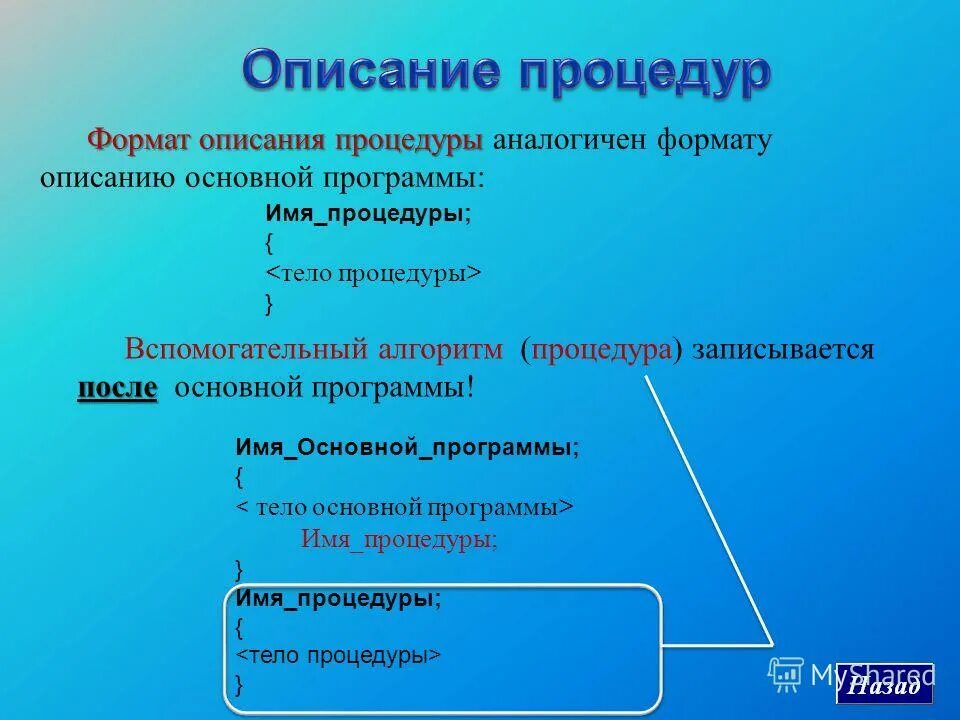 Описание процедур

Формат описания процедуры аналогичен формату описанию основной программы:

Имя_процедуры;
{
<тело процедуры>
}

Вспомогательный алгоритм (процедура) записывается после основной программы!

Имя_Основной_программы;
{
< тело основной программы>
Имя_процедуры;
}
Имя_процедуры;
{
<тело процедуры>
}

MyShared

Назад